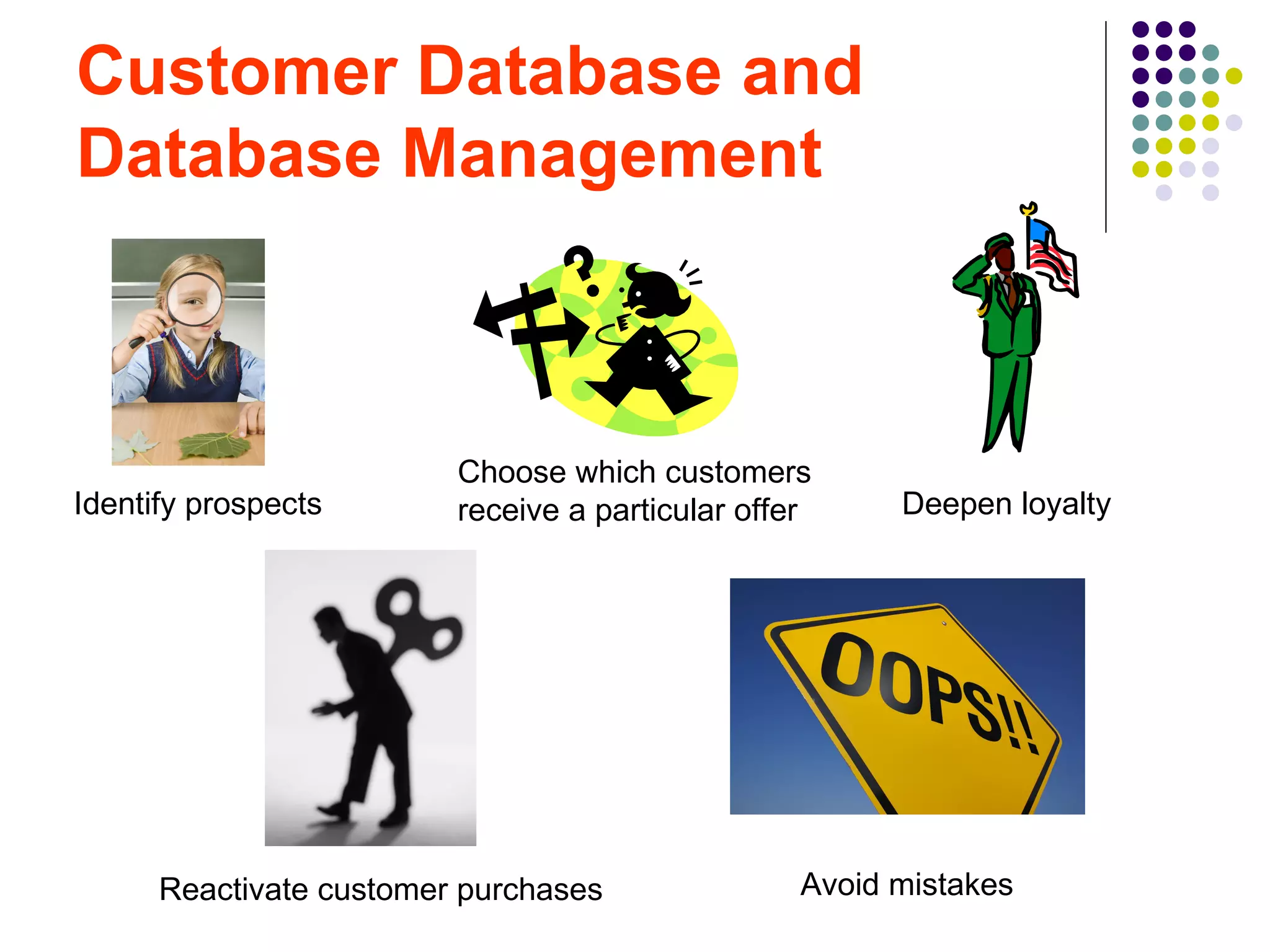 Customer Database and Database Management

Identify prospects

Choose which customers receive a particular offer

Deepen loyalty

OOPS!!

Reactivate customer purchases

Avoid mistakes